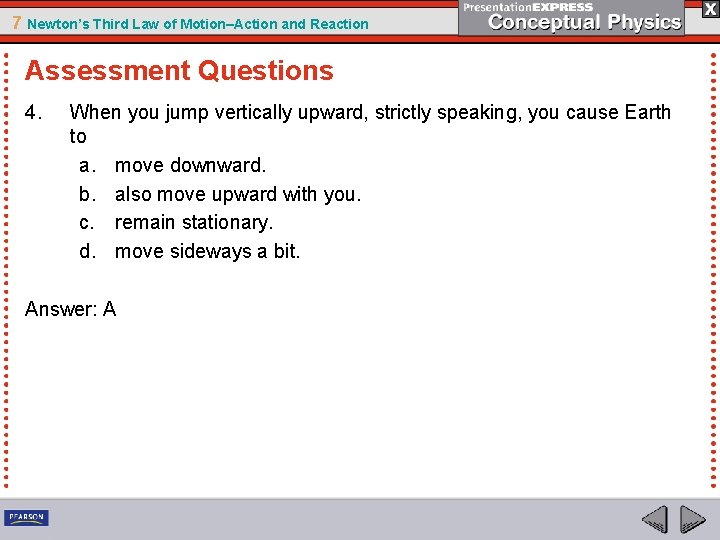 7 Newton's Third Law of Motion–Action and Reaction

PresentationEXPRESS
Conceptual Physics

X

Assessment Questions

4. When you jump vertically upward, strictly speaking, you cause Earth to

a. move downward.

b. also move upward with you.

c. remain stationary.

d. move sideways a bit.

Answer: A

PEARSON